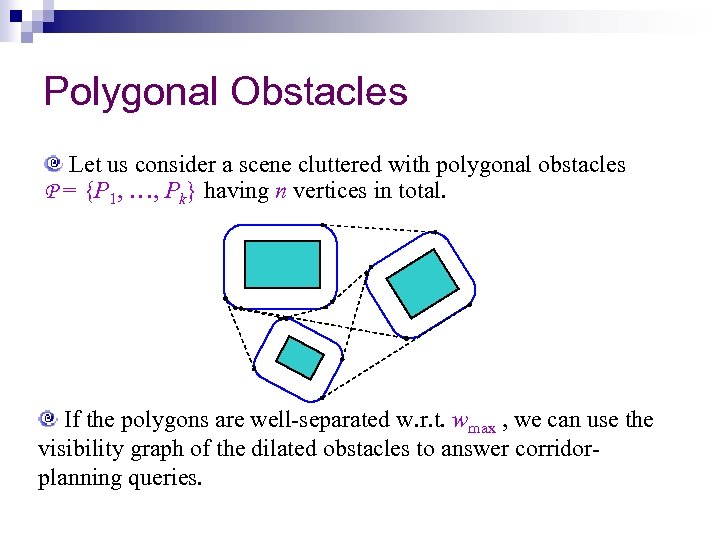 Polygonal Obstacles

Let us consider a scene cluttered with polygonal obstacles $\mathcal{P} = \{P_1, \ldots, P_k\}$ having $n$ vertices in total.

If the polygons are well-separated w.r.t. $w_{\max}$ , we can use the visibility graph of the dilated obstacles to answer corridor-planning queries.